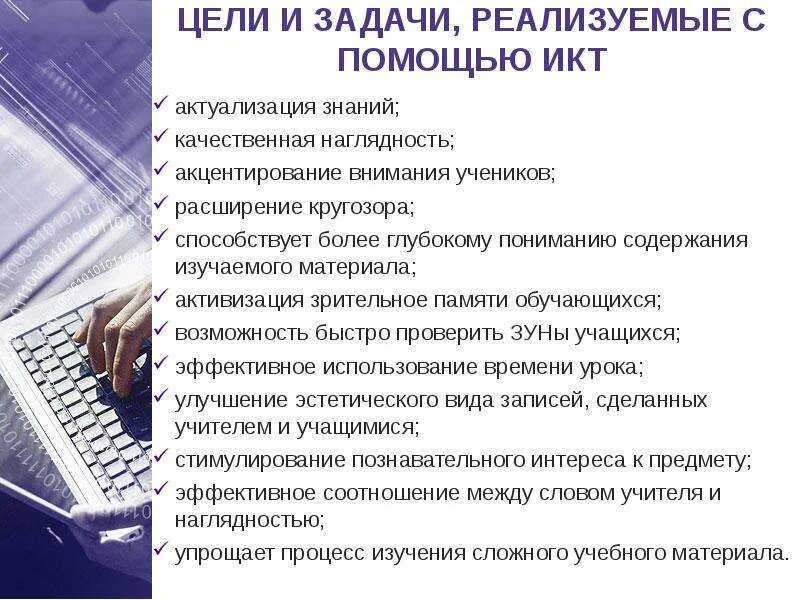 ЦЕЛИ И ЗАДАЧИ, РЕАЛИЗУЕМЫЕ С ПОМОЩЬЮ ИКТ

✓ актуализация знаний;
✓ качественная наглядность;
✓ акцентирование внимания учеников;
✓ расширение кругозора;
✓ способствует более глубокому пониманию содержания изучаемого материала;
✓ активизация зрительное памяти обучающихся;
✓ возможность быстро проверить ЗУНы учащихся;
✓ эффективное использование времени урока;
✓ улучшение эстетического вида записей, сделанных учителем и учащимися;
✓ стимулирование познавательного интереса к предмету;
✓ эффективное соотношение между словом учителя и наглядностью;
✓ упрощает процесс изучения сложного учебного материала.